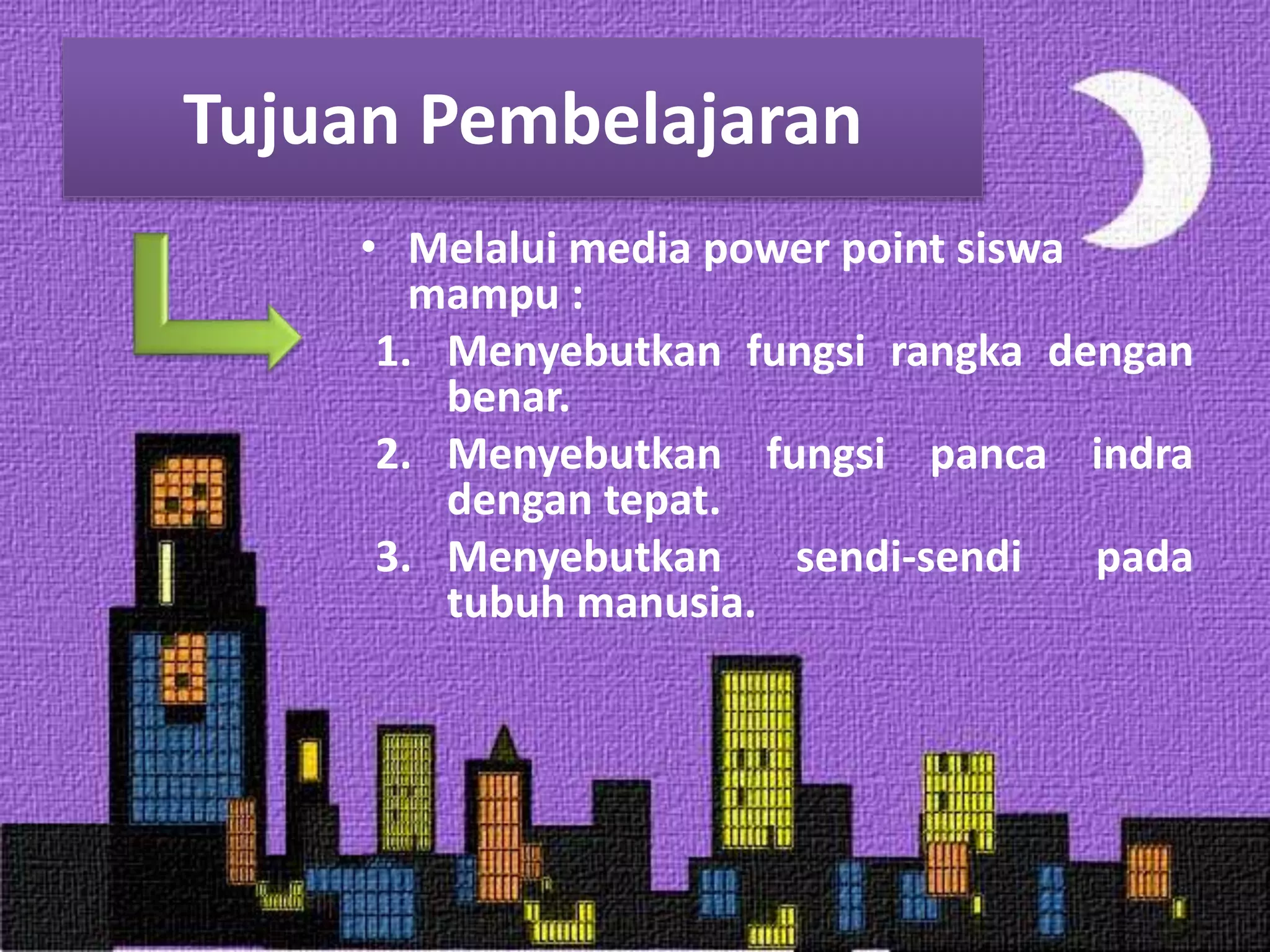 Tujuan Pembelajaran

• Melalui media power point siswa mampu :

1. Menyebutkan fungsi rangka dengan benar.
2. Menyebutkan fungsi panca indra dengan tepat.
3. Menyebutkan sendi-sendi pada tubuh manusia.